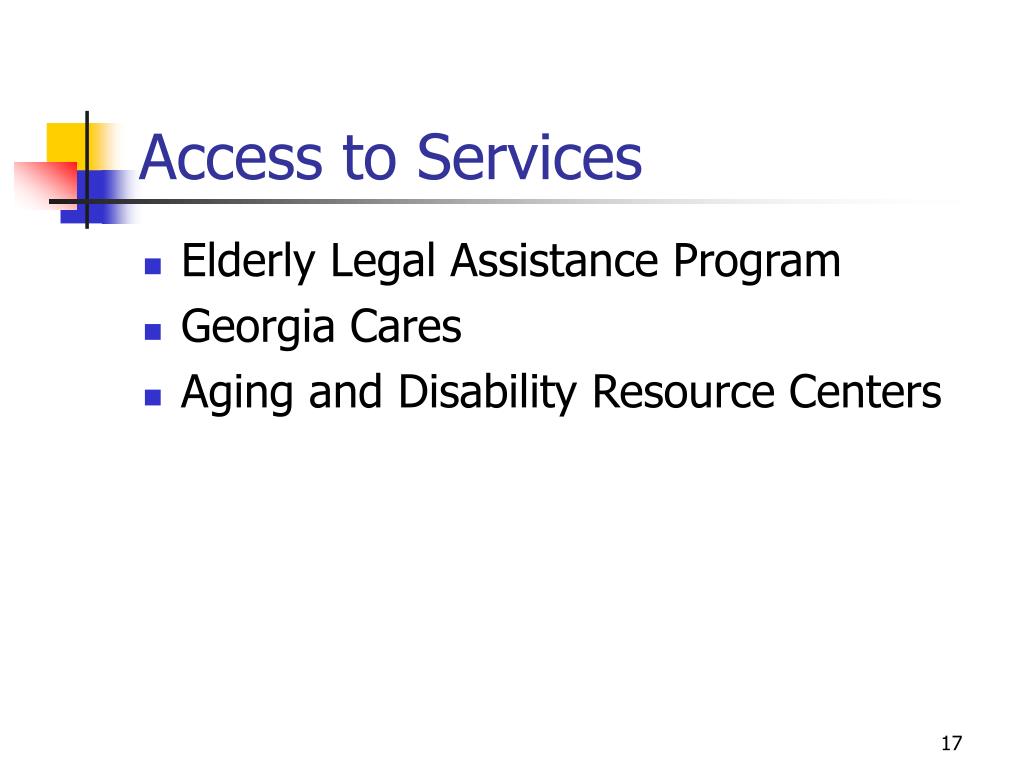 Access to Services

- Elderly Legal Assistance Program
- Georgia Cares
- Aging and Disability Resource Centers

17